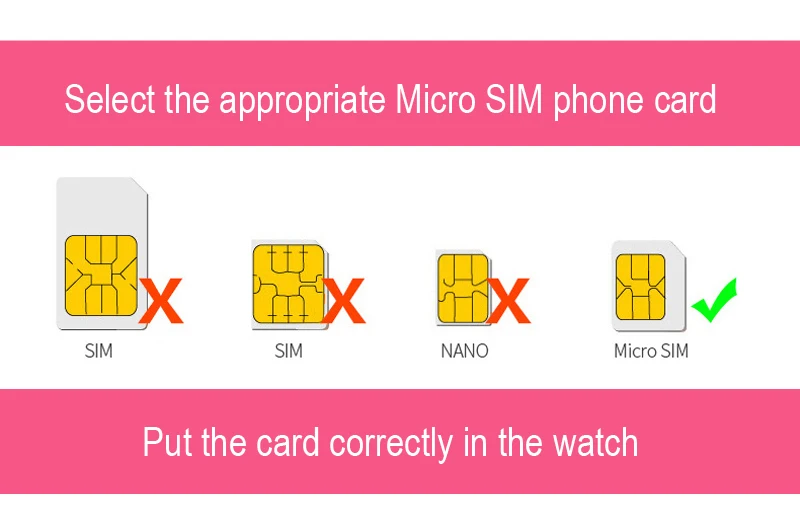 Select the appropriate Micro SIM phone card

SIM

SIM

NANO

Micro SIM

Put the card correctly in the watch